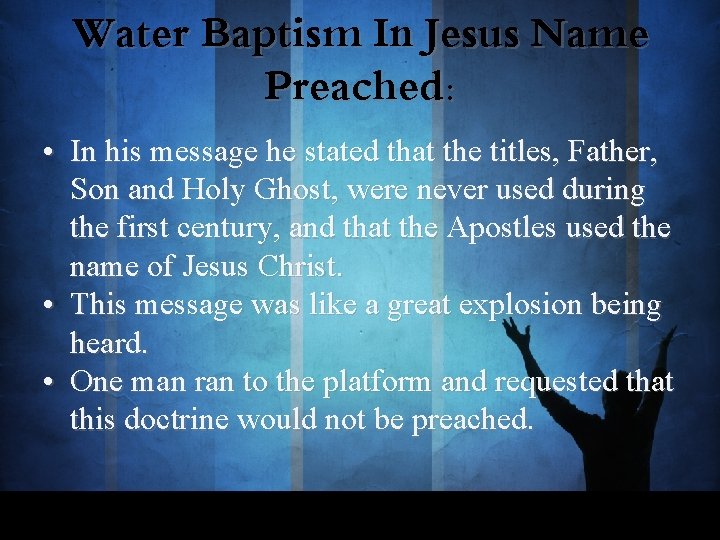 Water Baptism In Jesus Name Preached:

• In his message he stated that the titles, Father, Son and Holy Ghost, were never used during the first century, and that the Apostles used the name of Jesus Christ.
• This message was like a great explosion being heard.
• One man ran to the platform and requested that this doctrine would not be preached.